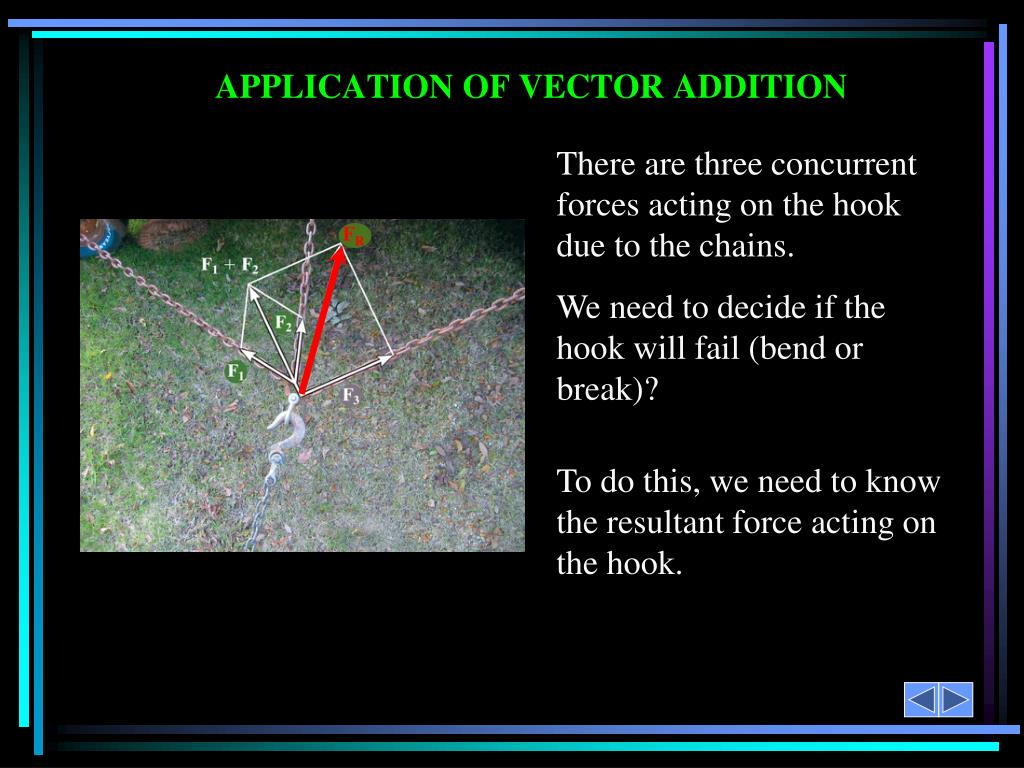 APPLICATION OF VECTOR ADDITION

$F_R$

$F_1 + F_2$

$F_2$

$F_1$

$F_3$

There are three concurrent forces acting on the hook due to the chains.

We need to decide if the hook will fail (bend or break)?

To do this, we need to know the resultant force acting on the hook.